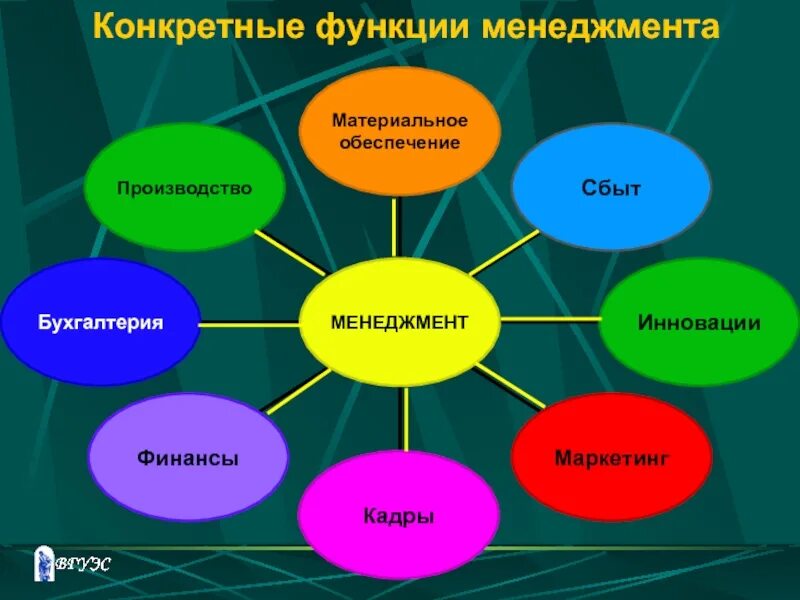 Конкретные функции менеджмента

Материальное обеспечение

Производство

Сбыт

Бухгалтерия

МЕНЕДЖМЕНТ

Инновации

Финансы

Маркетинг

Кадры

ВГУЭС